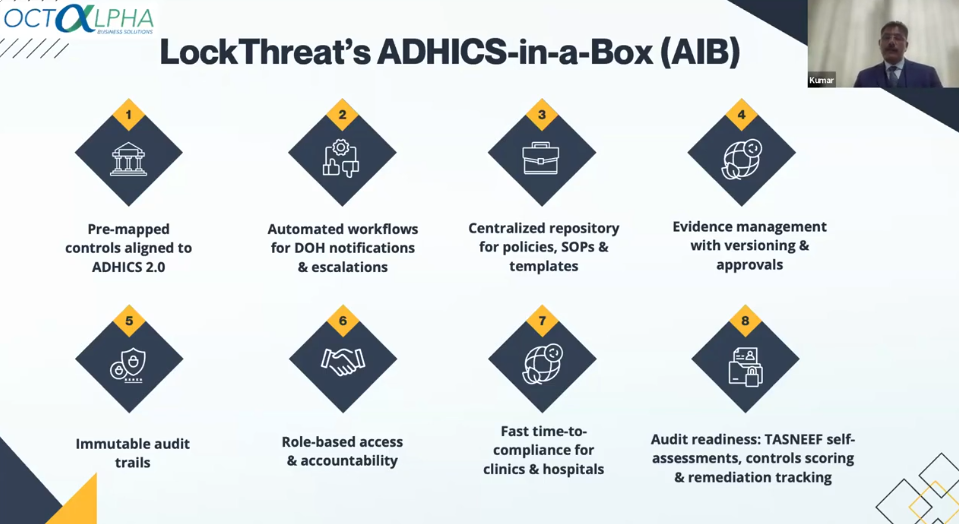 OCTALPHA
BUSINESS SOLUTIONS

Kumar

LockThreat's ADHICS-in-a-Box (AIB)

1
Pre-mapped controls aligned to ADHICS 2.0

2
Automated workflows for DOH notifications & escalations

3
Centralized repository for policies, SOPs & templates

4
Evidence management with versioning & approvals

5
Immutable audit trails

6
Role-based access & accountability

7
Fast time-to-compliance for clinics & hospitals

8
Audit readiness: TASNEEF self-assessments, controls scoring & remediation tracking